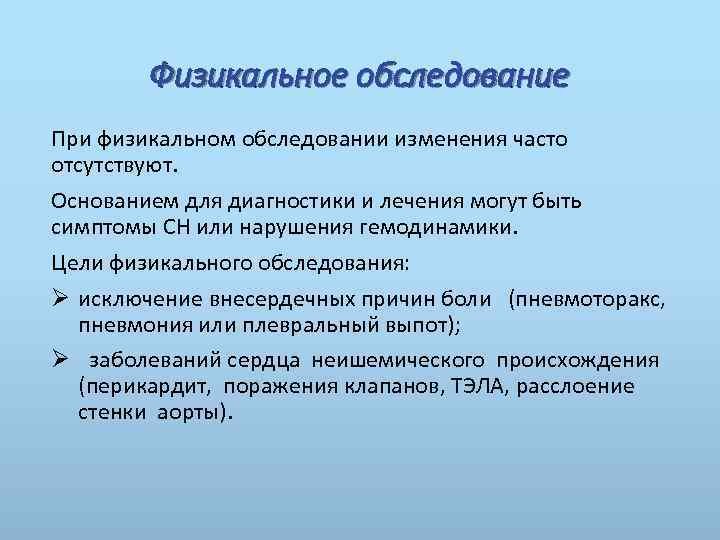 Физикальное обследование

При физикальном обследовании изменения часто отсутствуют.

Основанием для диагностики и лечения могут быть симптомы СН или нарушения гемодинамики.

Цели физикального обследования:

➢ исключение внесердечных причин боли (пневмоторакс, пневмония или плевральный выпот);

➢ заболеваний сердца неишемического происхождения (перикардит, поражения клапанов, ТЭЛА, расслоение стенки аорты).